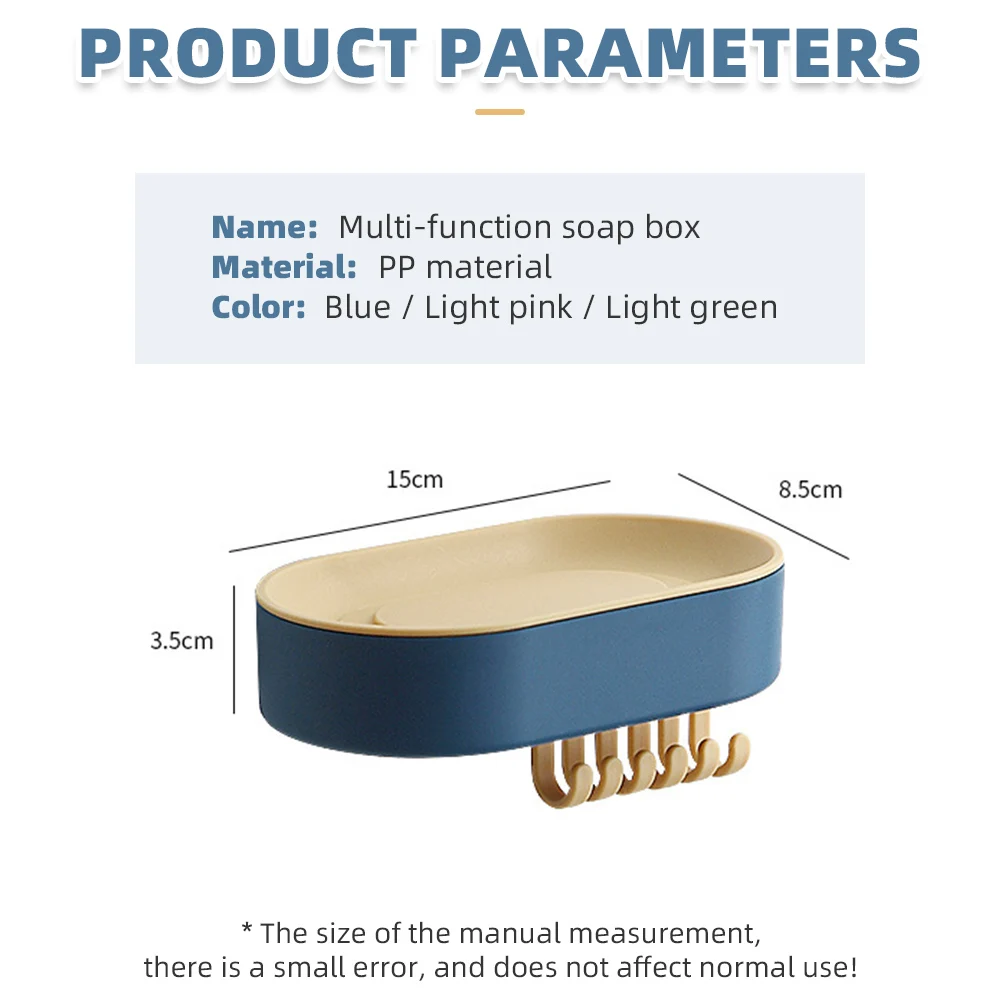 PRODUCT PARAMETERS

Name: Multi-function soap box
Material: PP material
Color: Blue / Light pink / Light green

15cm

8.5cm

3.5cm

* The size of the manual measurement, there is a small error, and does not affect normal use!